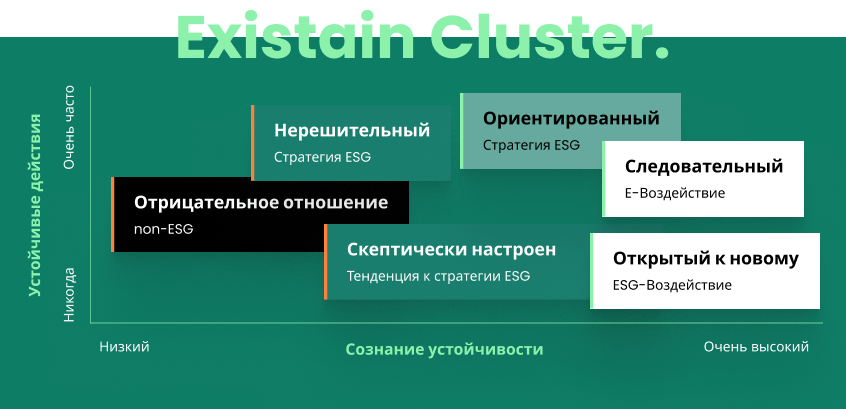 Existain Cluster.

Устойчивые действия

Очень часто

Никогда

Нерешительный
Стратегия ESG

Ориентированный
Стратегия ESG

Следовательный
E-Воздействие

Отрицательное отношение
non-ESG

Скептически настроен
Тенденция к стратегии ESG

Открытый к новому
ESG-Воздействие

Низкий

Сознание устойчивости

Очень высокий